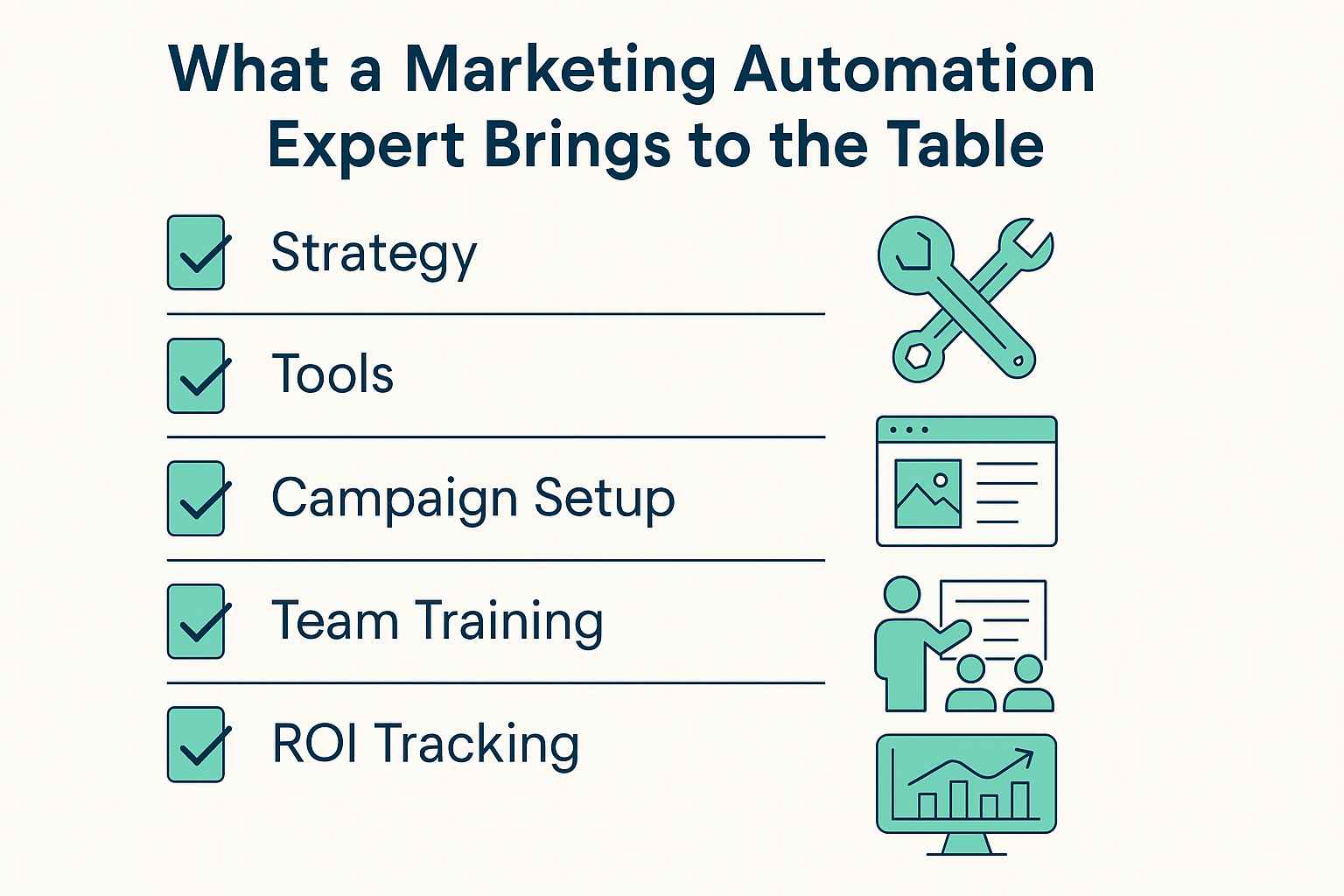 What a Marketing Automation Expert Brings to the Table

Strategy

Tools

Campaign Setup

Team Training

ROI Tracking